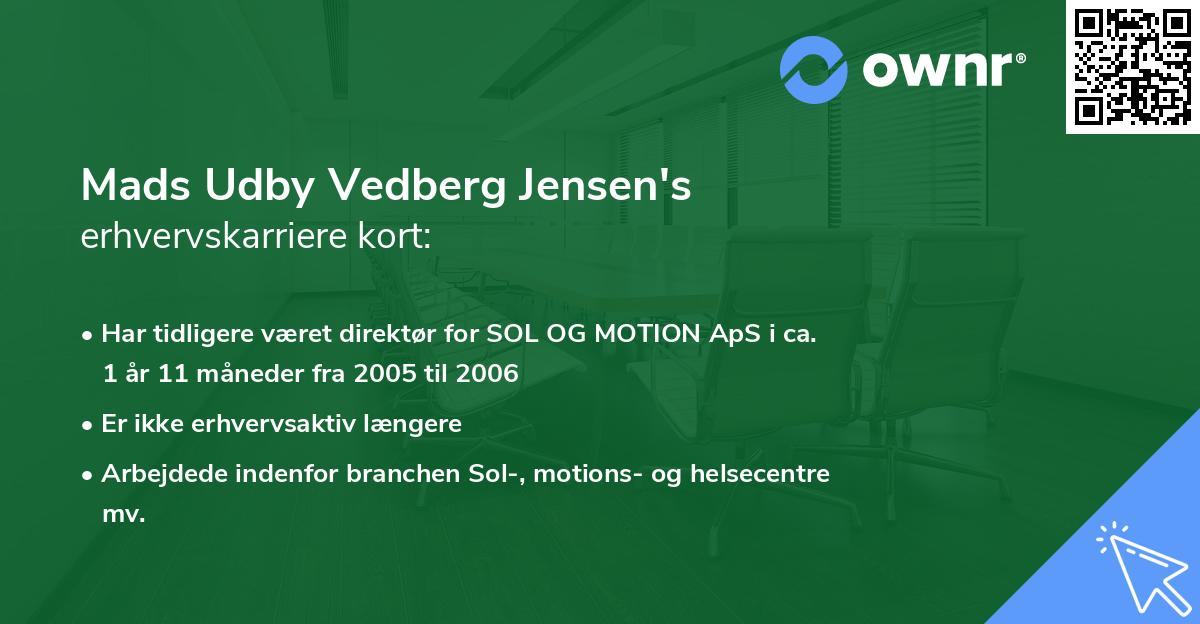 ownr®

Mads Udby Vedberg Jensen's
erhvervskarriere kort:

• Har tidligere været direktør for SOL OG MOTION ApS i ca. 1 år 11 måneder fra 2005 til 2006
• Er ikke erhvervsaktiv længere
• Arbejdede indenfor branchen Sol-, motions- og helsecentre mv.